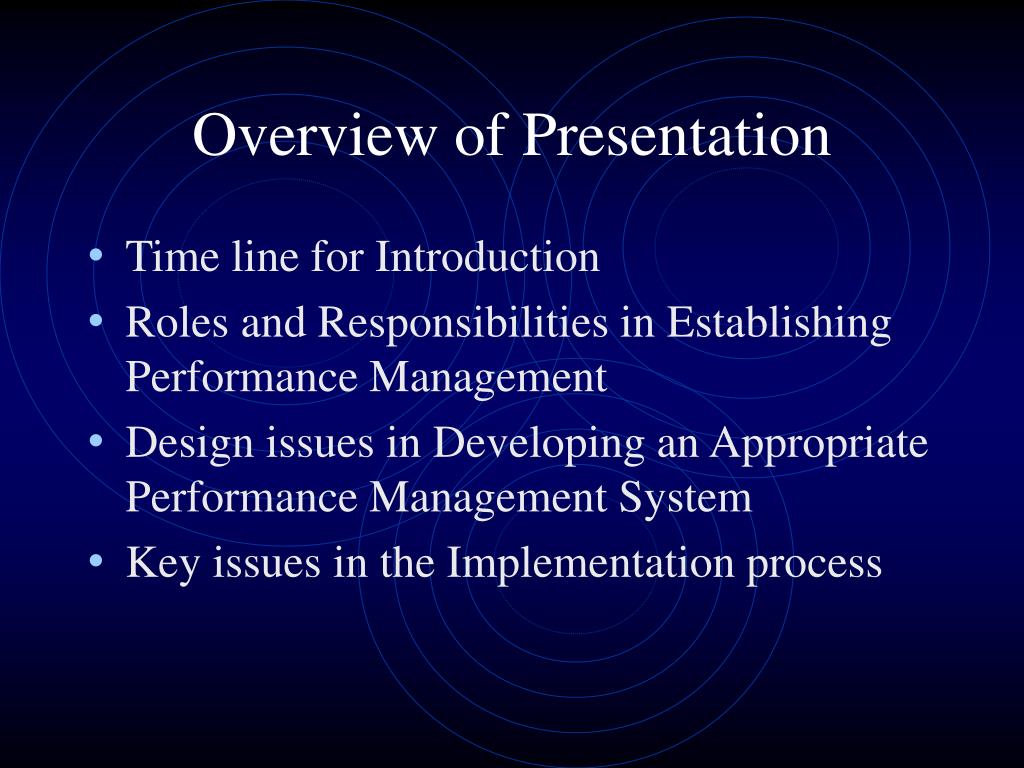 Overview of Presentation

• Time line for Introduction
• Roles and Responsibilities in Establishing Performance Management
• Design issues in Developing an Appropriate Performance Management System
• Key issues in the Implementation process